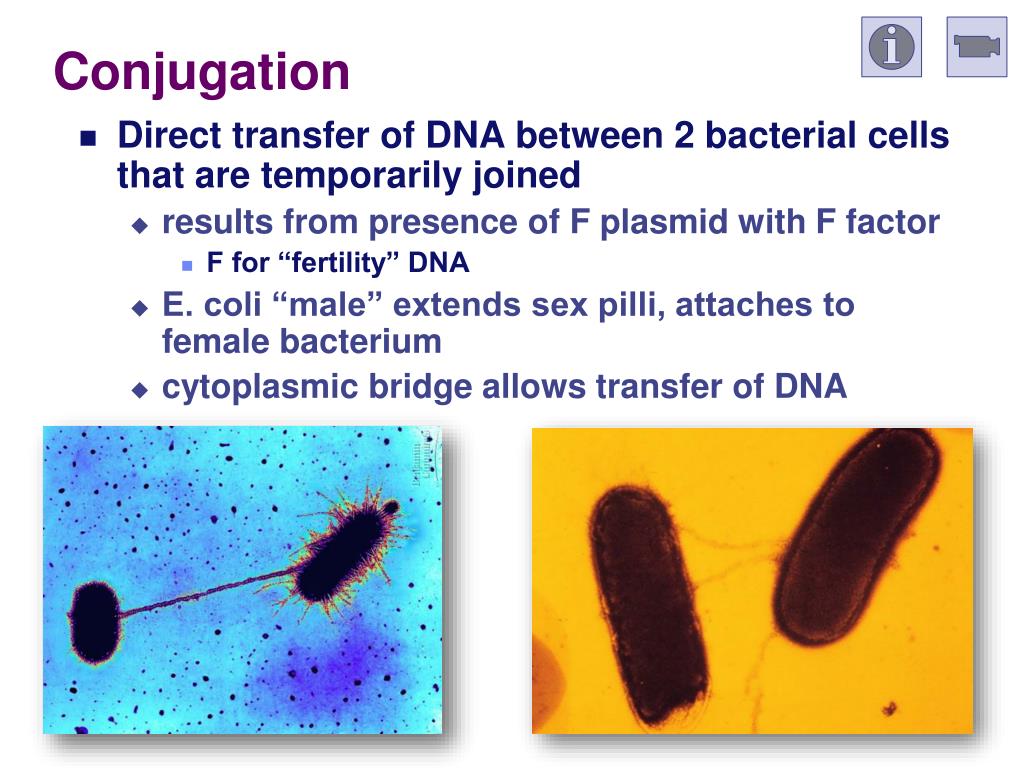 Conjugation

Direct transfer of DNA between 2 bacterial cells that are temporarily joined

results from presence of F plasmid with F factor

F for “fertility” DNA

E. coli “male” extends sex pilli, attaches to female bacterium

cytoplasmic bridge allows transfer of DNA